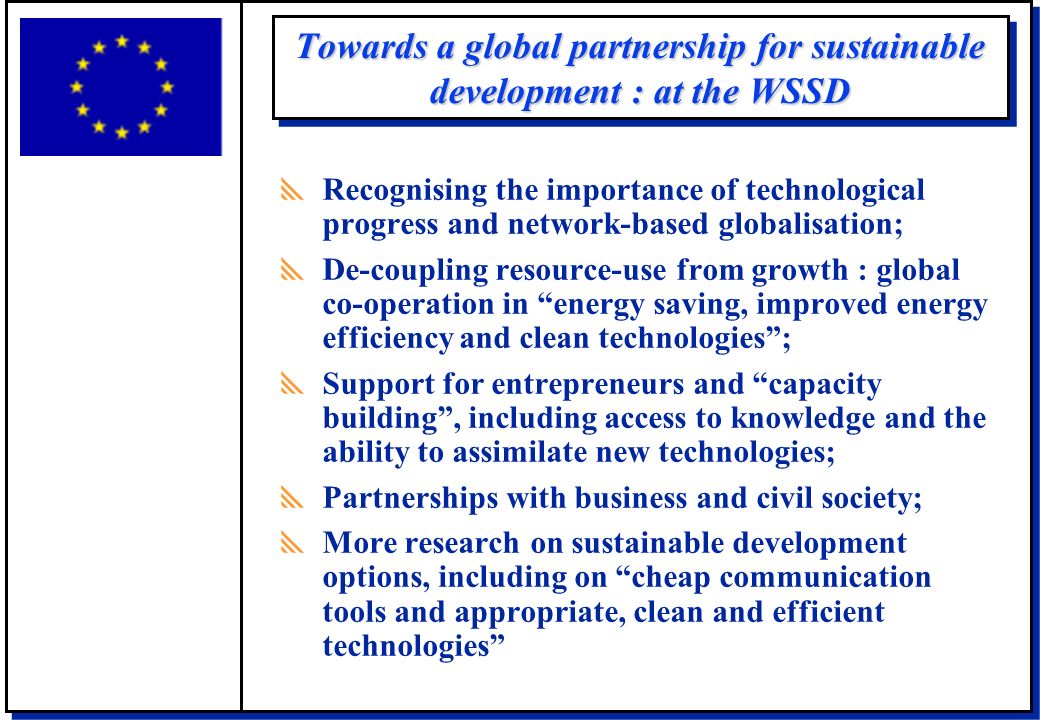 Towards a global partnership for sustainable development : at the WSSD

Recognising the importance of technological progress and network-based globalisation;

De-coupling resource-use from growth : global co-operation in “energy saving, improved energy efficiency and clean technologies”;

Support for entrepreneurs and “capacity building”, including access to knowledge and the ability to assimilate new technologies;

Partnerships with business and civil society;

More research on sustainable development options, including on “cheap communication tools and appropriate, clean and efficient technologies”